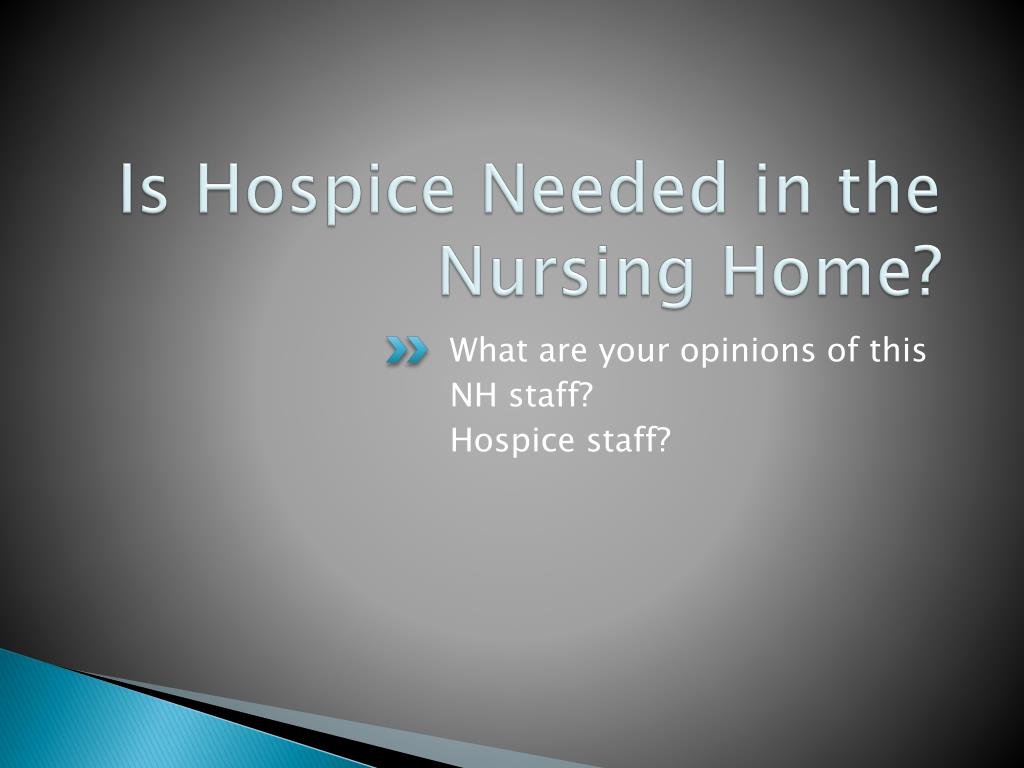 Is Hospice Needed in the Nursing Home?

What are your opinions of this
NH staff?
Hospice staff?